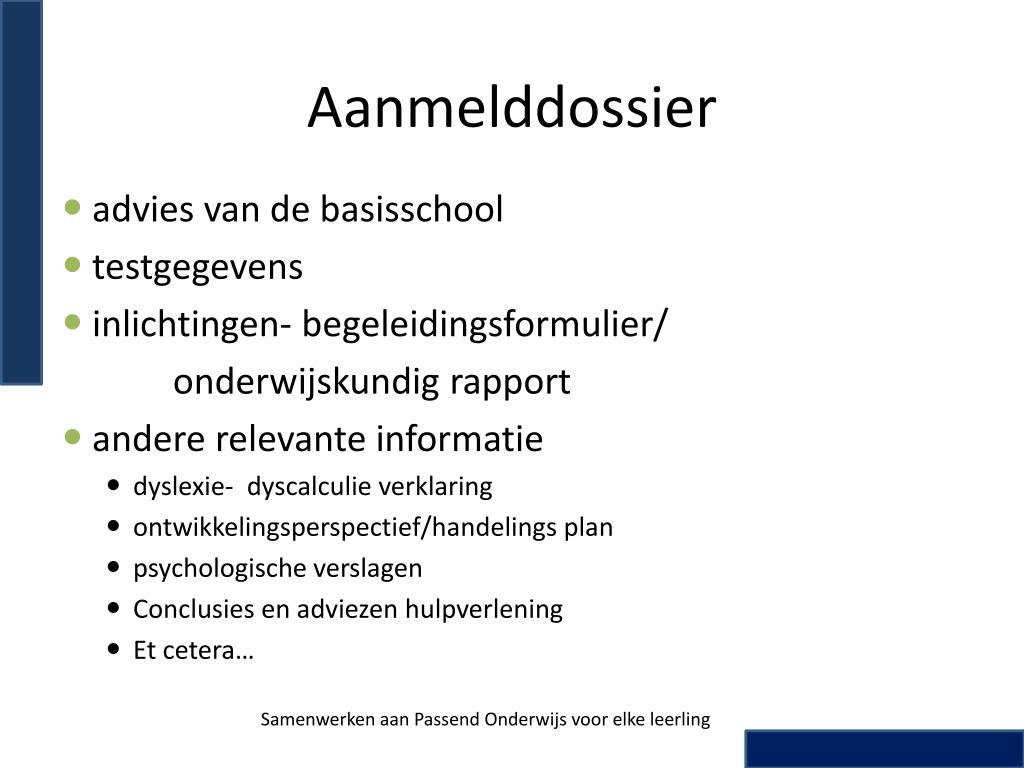 Aanmelddossier

- advies van de basisschool
- testgegevens
- inlichtingen- begeleidingsformulier/ onderwijskundig rapport
- andere relevante informatie
  - dyslexie- dyscalculie verklaring
  - ontwikkelingsperspectief/handelings plan
  - psychologische verslagen
  - Conclusies en adviezen hulpverlening
  - Et cetera…

Samenwerken aan Passend Onderwijs voor elke leerling